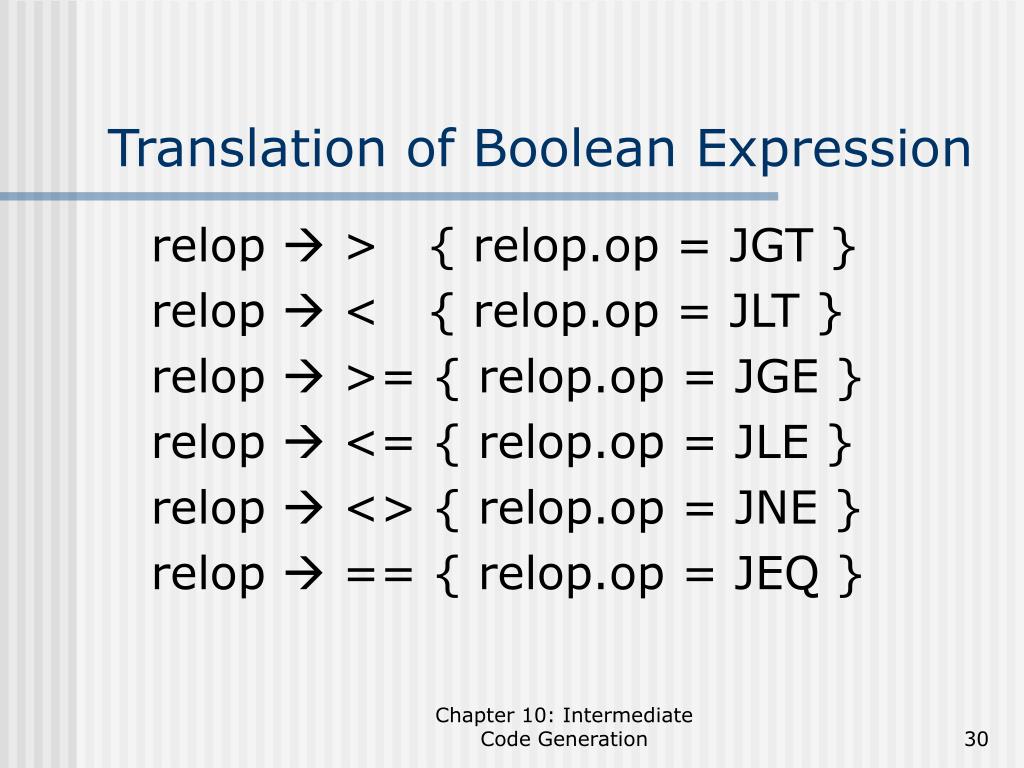 Translation of Boolean Expression

relop → > { relop.op = JGT }
relop → < { relop.op = JLT }
relop → >= { relop.op = JGE }
relop → <= { relop.op = JLE }
relop → <> { relop.op = JNE }
relop → == { relop.op = JEQ }

Chapter 10: Intermediate Code Generation

30